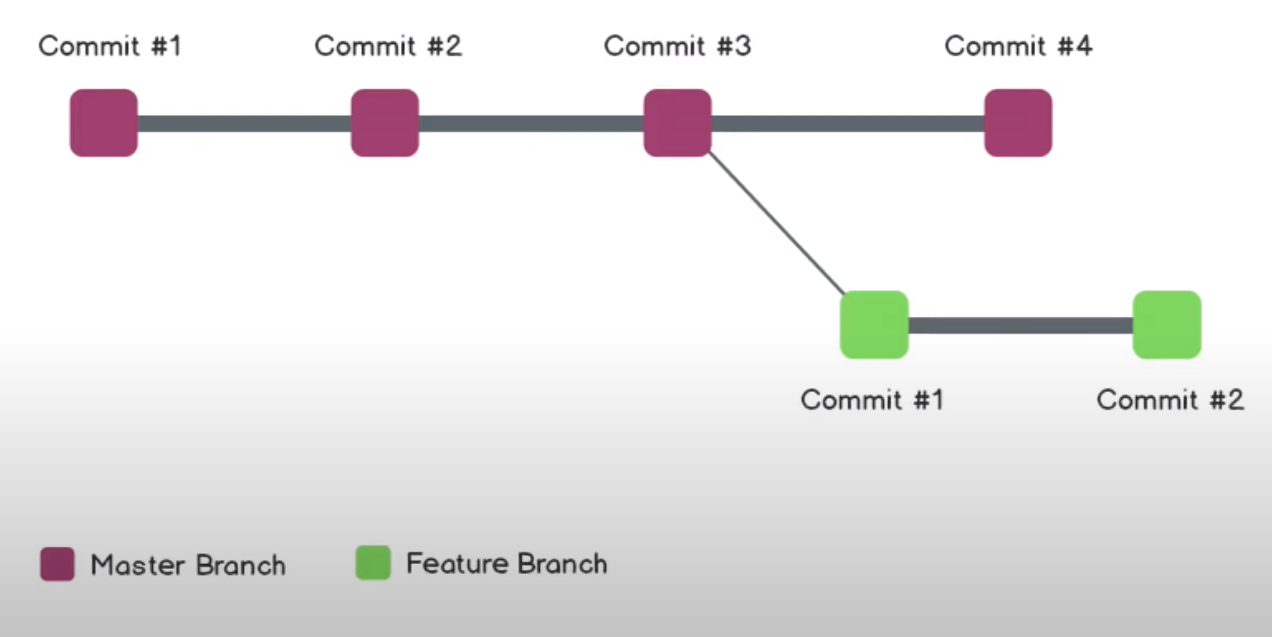 Commit #1
Commit #2
Commit #3
Commit #4

Commit #1
Commit #2

Master Branch
Feature Branch